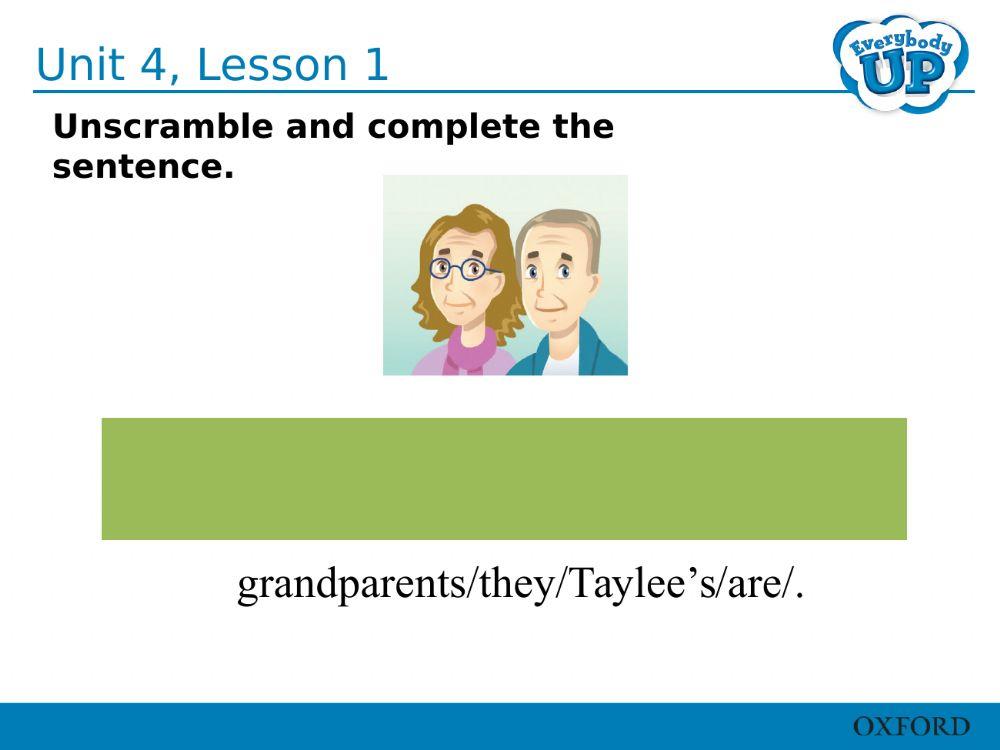 Unit 4, Lesson 1

Everybody UP

Unscramble and complete the sentence.

grandparents/they/Taylee’s/are/.

OXFORD